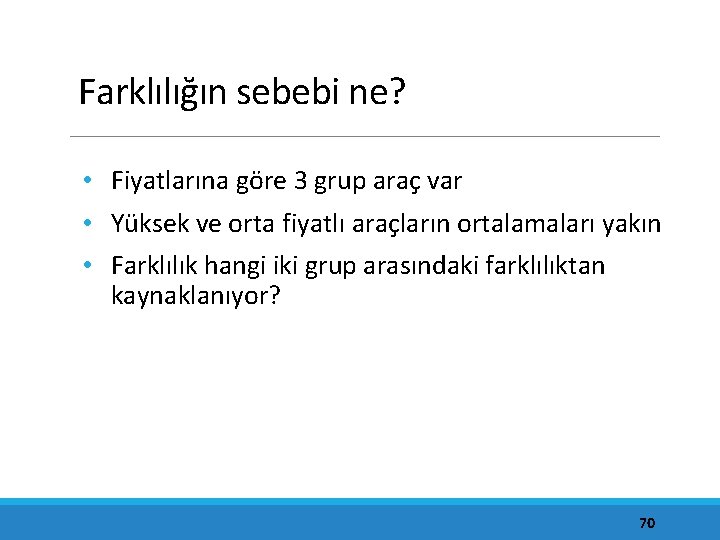 Farklılığın sebebi ne?

• Fiyatlarına göre 3 grup araç var
• Yüksek ve orta fiyatlı araçların ortalamaları yakın
• Farklılık hangi iki grup arasındaki farklılıktan kaynaklanıyor?

70